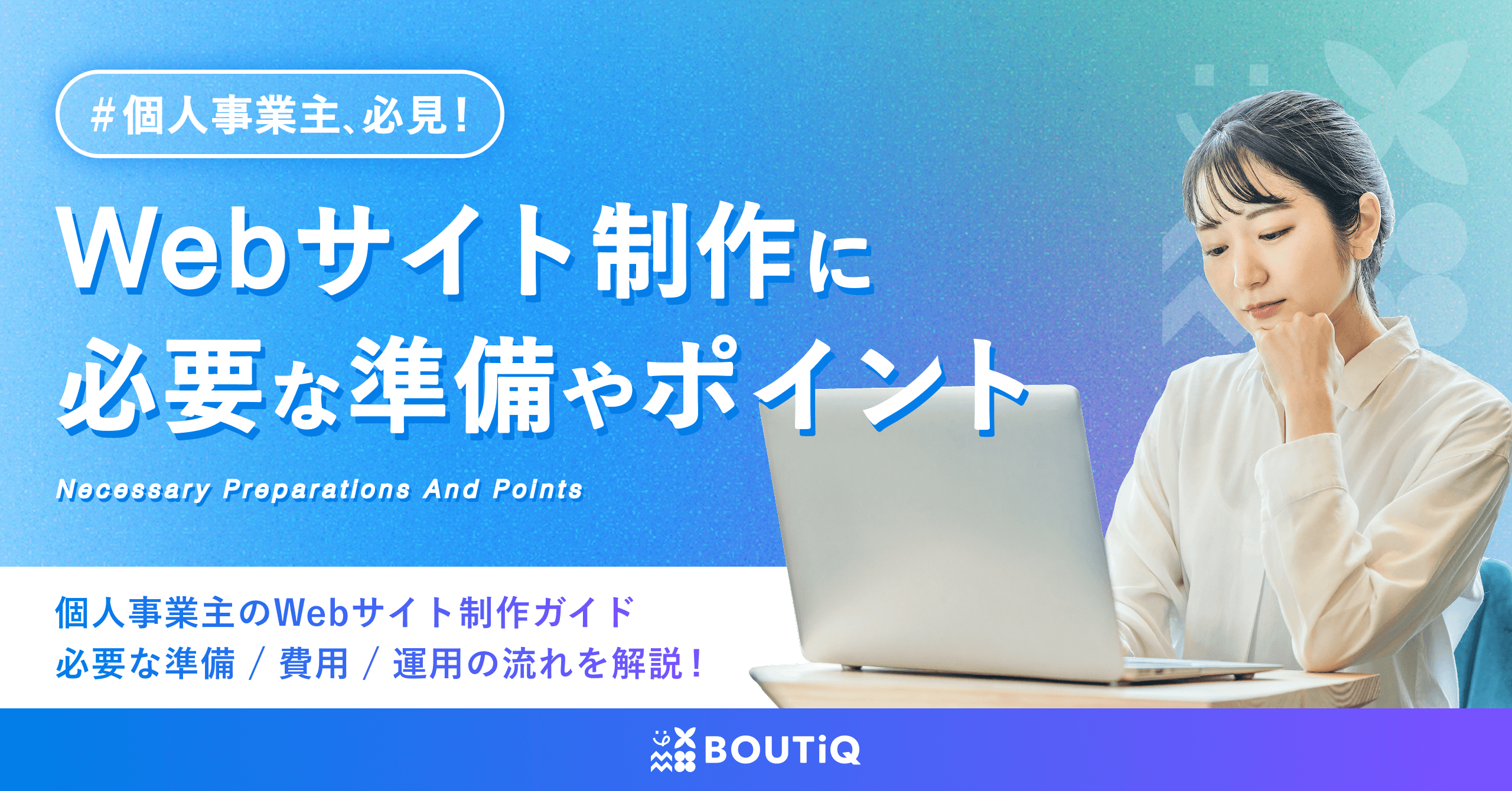 #個人事業主、必見！

Webサイト制作に必要な準備やポイント

Necessary Preparations And Points

個人事業主のWebサイト制作ガイド
必要な準備 / 費用 / 運用の流れを解説！

BOUTiQ